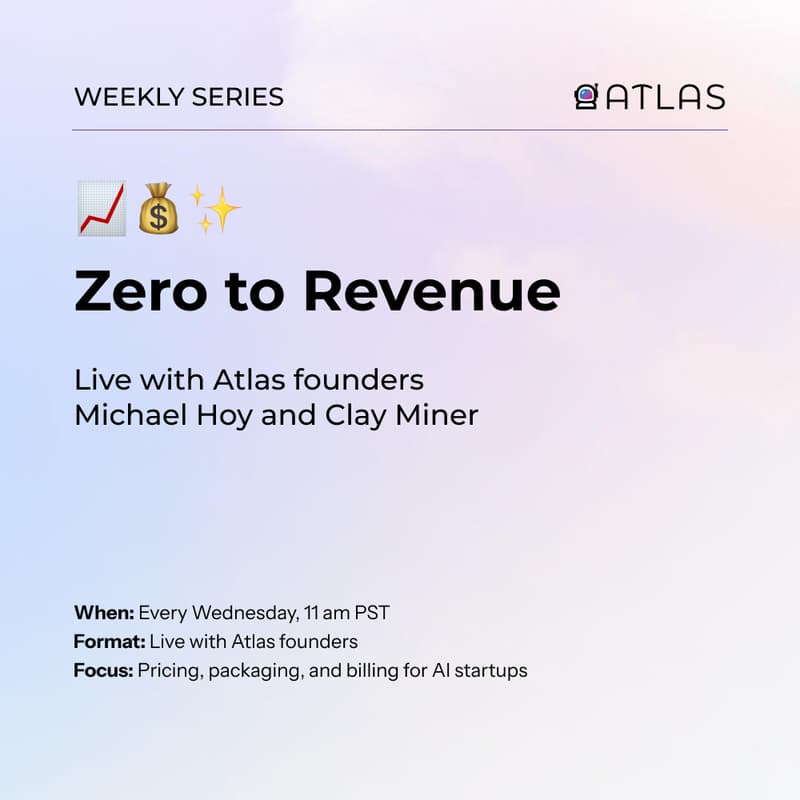 WEEKLY SERIES

ATLAS

📈💰✨

Zero to Revenue

Live with Atlas founders Michael Hoy and Clay Miner

When: Every Wednesday, 11 am PST
Format: Live with Atlas founders
Focus: Pricing, packaging, and billing for AI startups